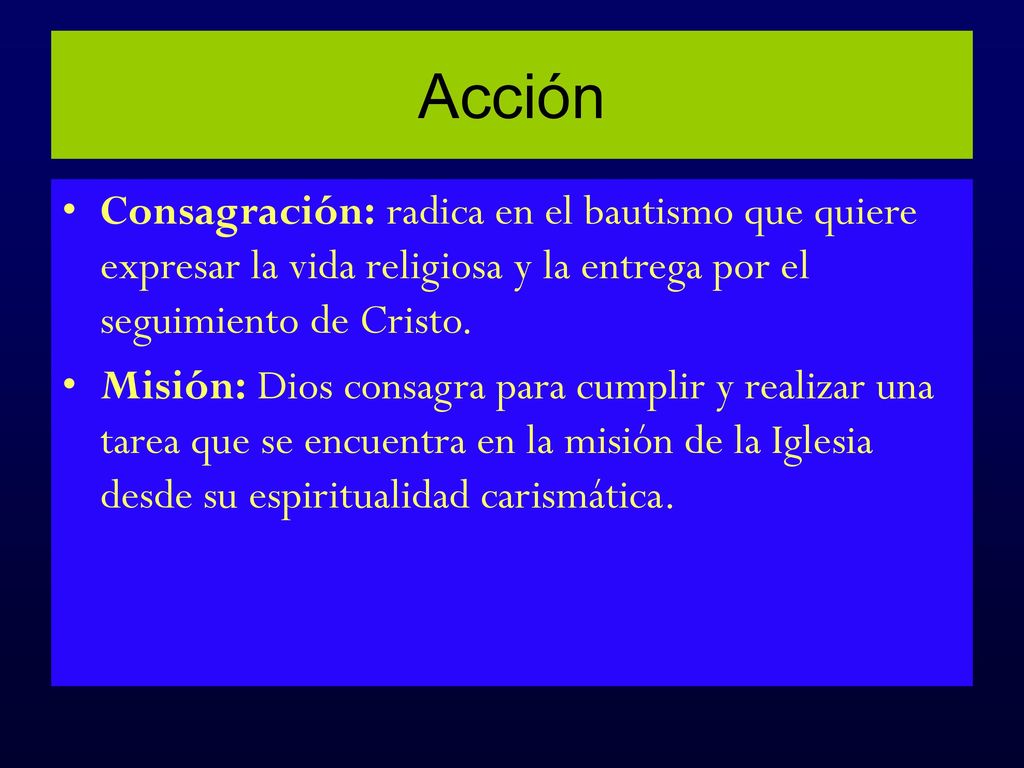 Acción

• Consagración: radica en el bautismo que quiere expresar la vida religiosa y la entrega por el seguimiento de Cristo.

• Misión: Dios consagra para cumplir y realizar una tarea que se encuentra en la misión de la Iglesia desde su espiritualidad carismática.